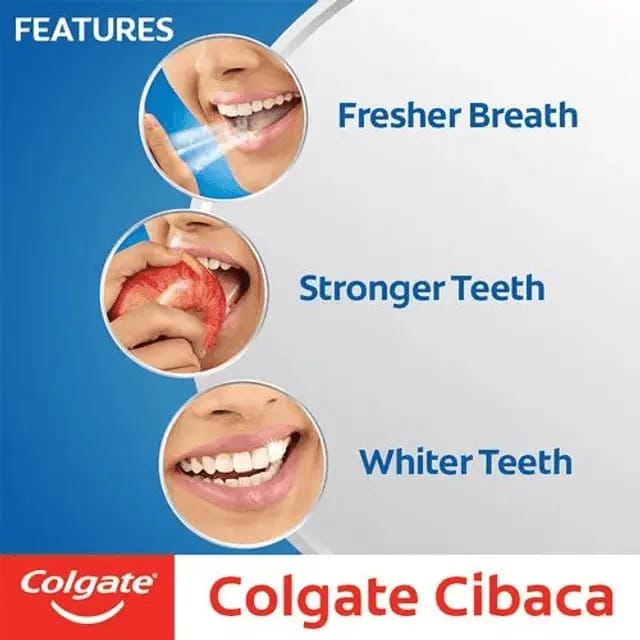 FEATURES

Fresher Breath

Stronger Teeth

Whiter Teeth

Colgate

Colgate Cibaca